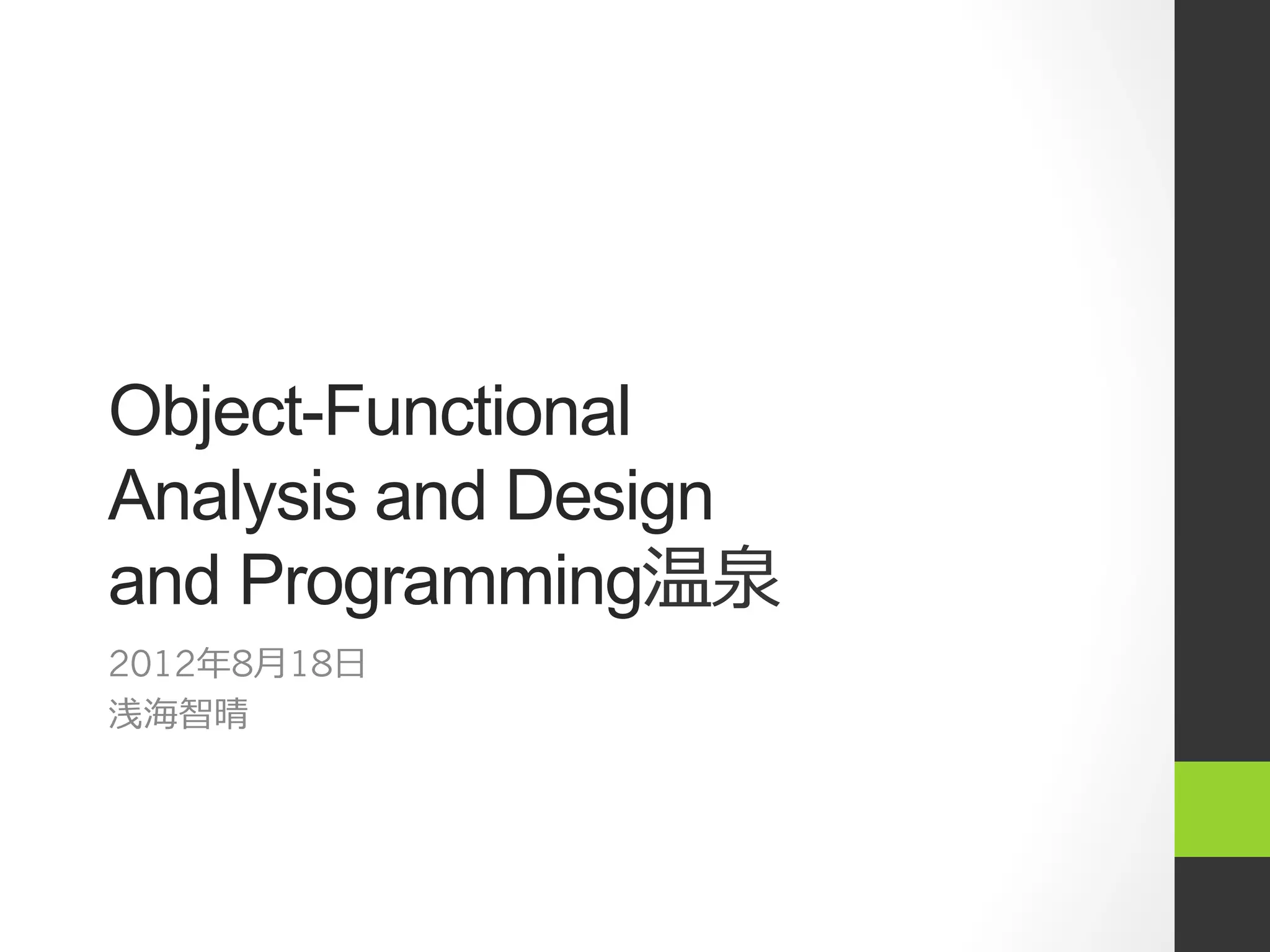 Object-Functional Analysis and Design and Programming温泉

2012年8月18日
浅海智晴